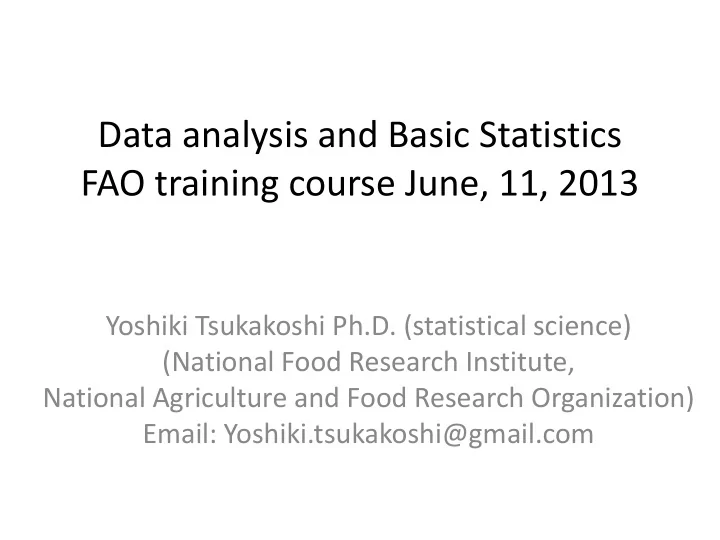 Data analysis and Basic Statistics
FAO training course June, 11, 2013

Yoshiki Tsukakoshi Ph.D. (statistical science)
(National Food Research Institute,
National Agriculture and Food Research Organization)
Email: Yoshiki.tsukakoshi@gmail.com